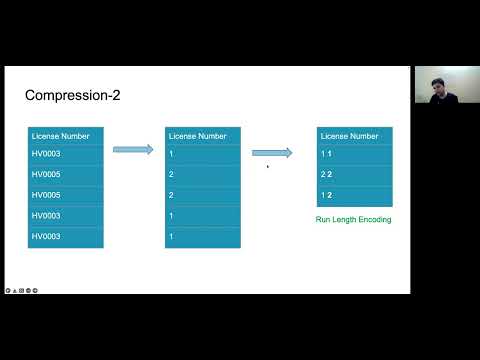 Compression-2

| License Number |
|---|
| HV0003 |
| HV0005 |
| HV0005 |
| HV0003 |
| HV0003 |

| License Number |
|---|
| 1 |
| 2 |
| 2 |
| 1 |
| 1 |

| License Number |
|---|
| 1 1 |
| 2 2 |
| 1 2 |

Run Length Encoding